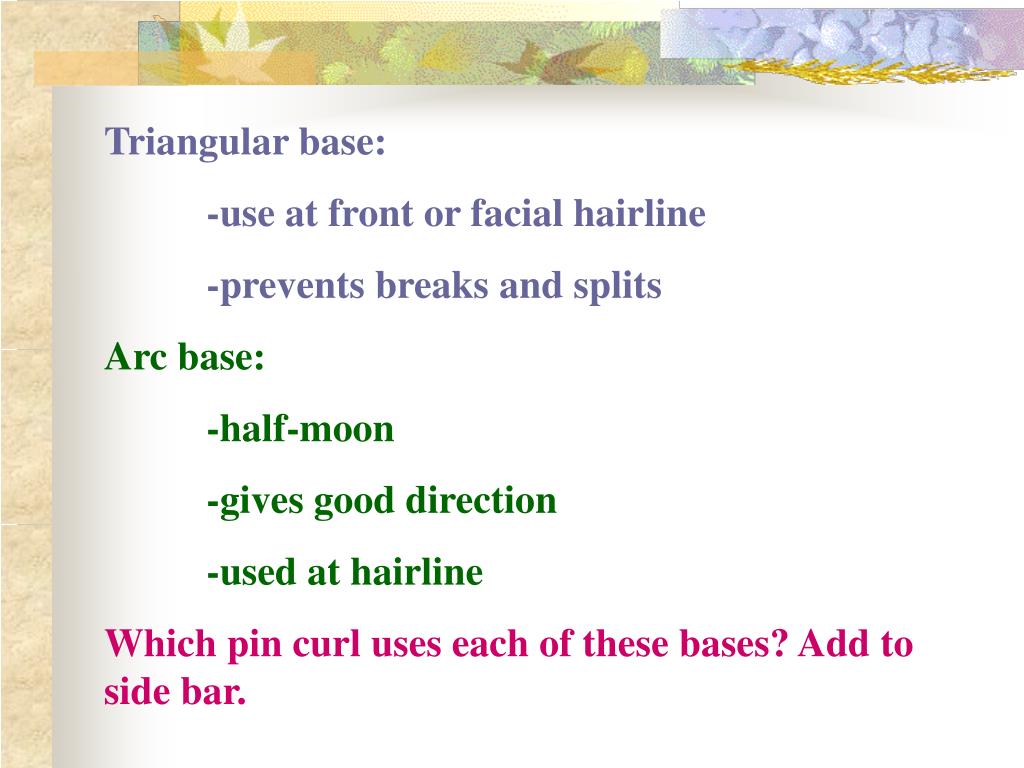 Triangular base:

-use at front or facial hairline

-prevents breaks and splits

Arc base:

-half-moon

-gives good direction

-used at hairline

Which pin curl uses each of these bases? Add to side bar.